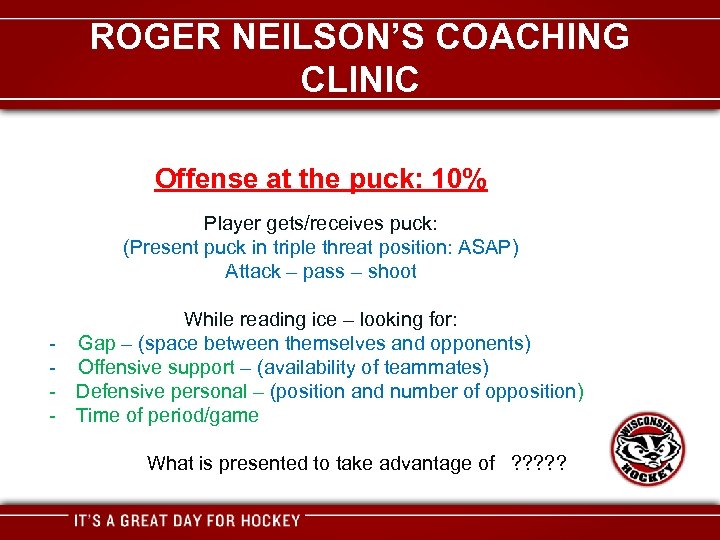 ROGER NEILSON'S COACHING CLINIC

Offense at the puck: 10%

Player gets/receives puck:
(Present puck in triple threat position: ASAP)
Attack – pass – shoot

While reading ice – looking for:
- Gap – (space between themselves and opponents)
- Offensive support – (availability of teammates)
- Defensive personal – (position and number of opposition)
- Time of period/game

What is presented to take advantage of ?????

WISCONSIN HOCKEY

IT'S A GREAT DAY FOR HOCKEY